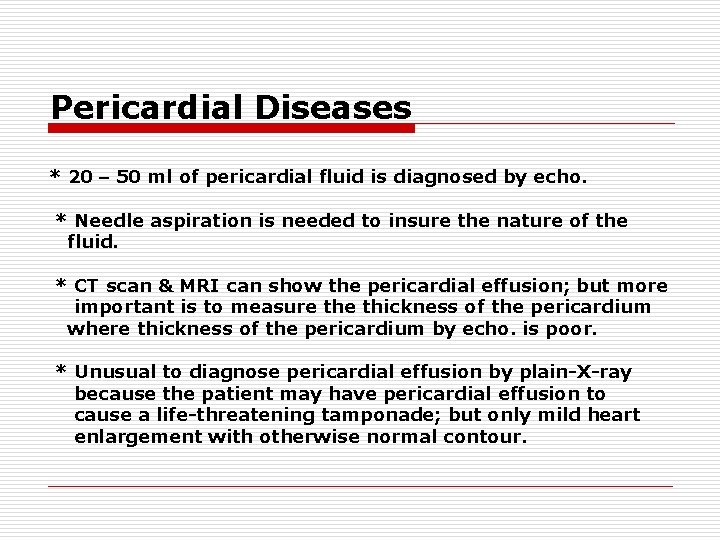 Pericardial Diseases

* 20 – 50 ml of pericardial fluid is diagnosed by echo.

* Needle aspiration is needed to insure the nature of the fluid.

* CT scan & MRI can show the pericardial effusion; but more important is to measure the thickness of the pericardium where thickness of the pericardium by echo. is poor.

* Unusual to diagnose pericardial effusion by plain-X-ray because the patient may have pericardial effusion to cause a life-threatening tamponade; but only mild heart enlargement with otherwise normal contour.